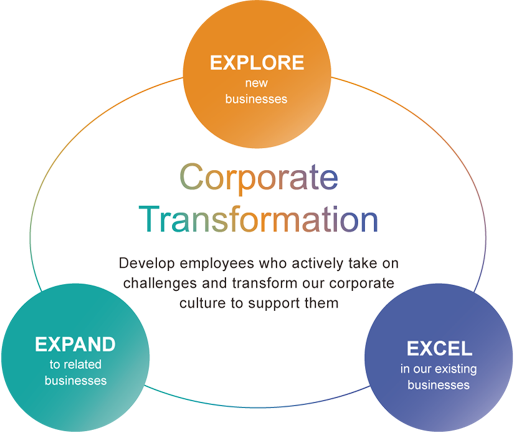 EXPLORE
new businesses

Corporate Transformation

Develop employees who actively take on challenges and transform our corporate culture to support them

EXPAND
to related businesses

EXCEL
in our existing businesses